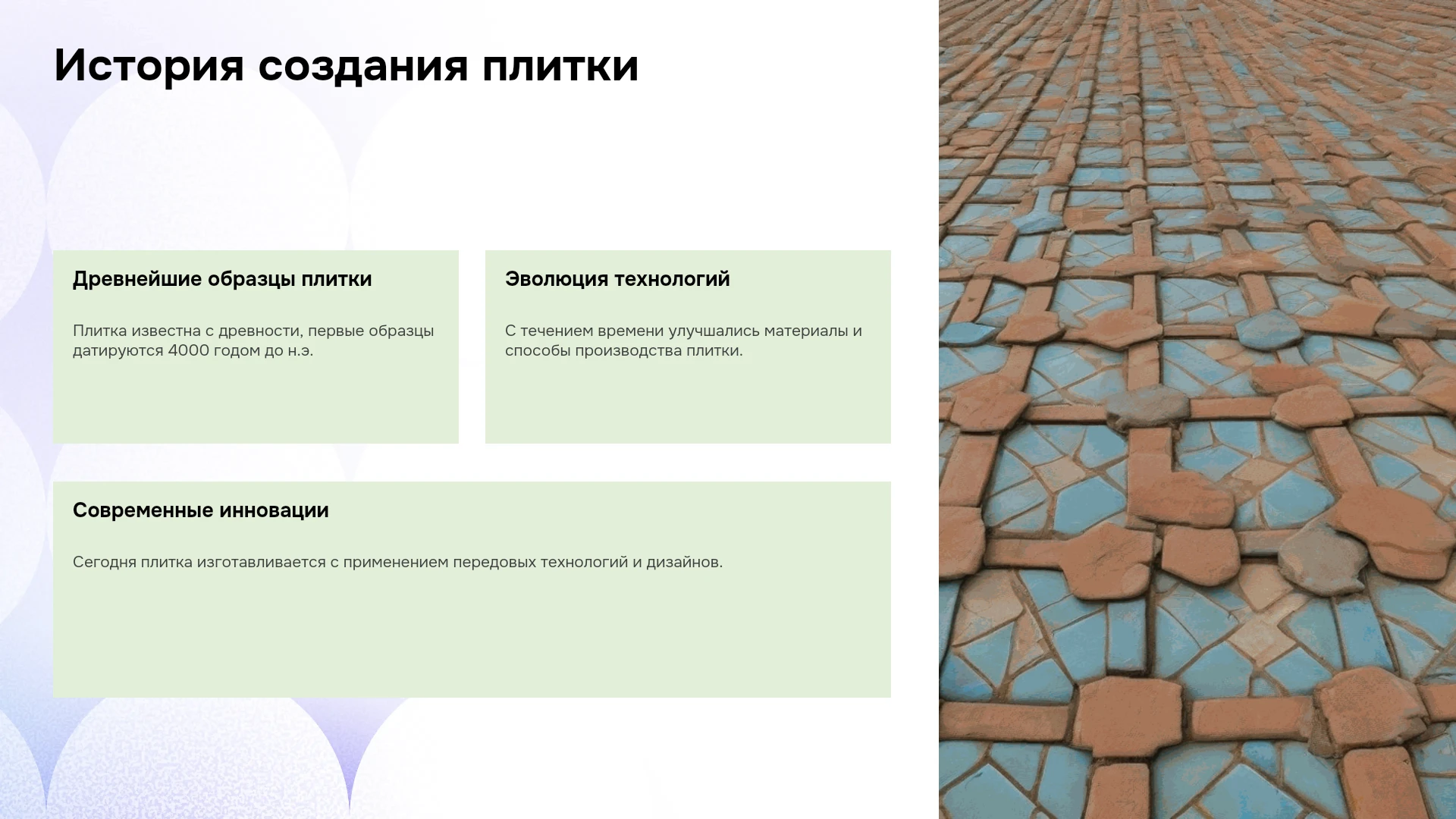 История создания плитки

Древнейшие образцы плитки

Плитка известна с древности, первые образцы датируются 4000 годом до н.э.

Эволюция технологий

С течением времени улучшались материалы и способы производства плитки.

Современные инновации

Сегодня плитка изготавливается с применением передовых технологий и дизайнов.